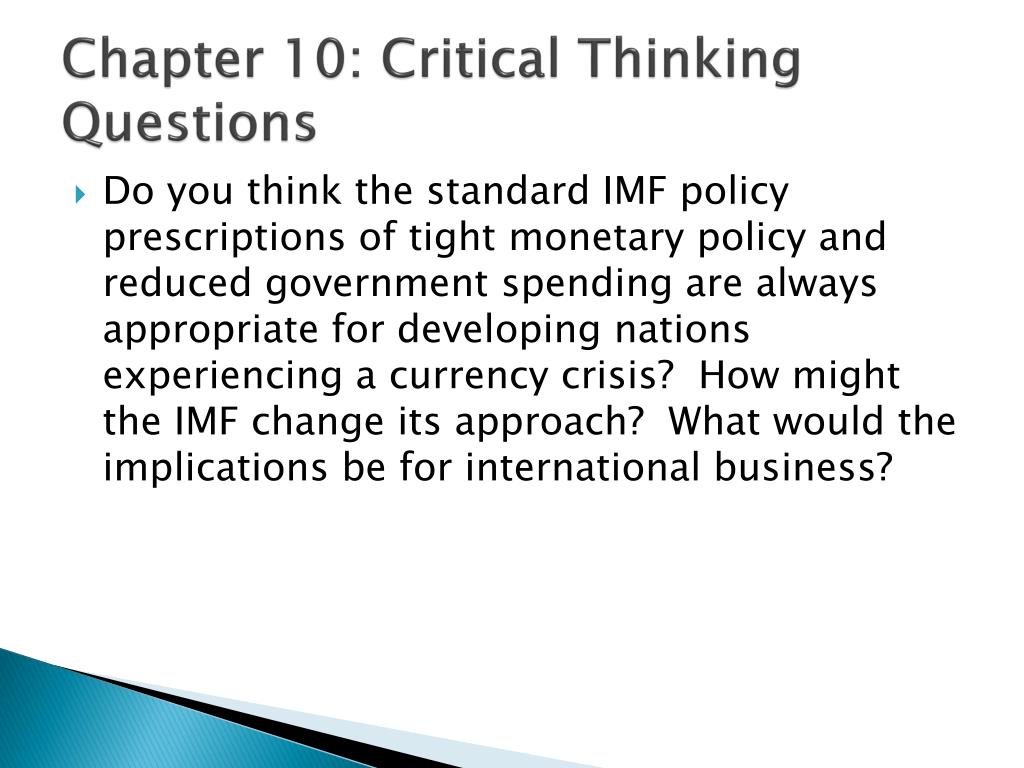 Chapter 10: Critical Thinking Questions

Do you think the standard IMF policy prescriptions of tight monetary policy and reduced government spending are always appropriate for developing nations experiencing a currency crisis? How might the IMF change its approach? What would the implications be for international business?